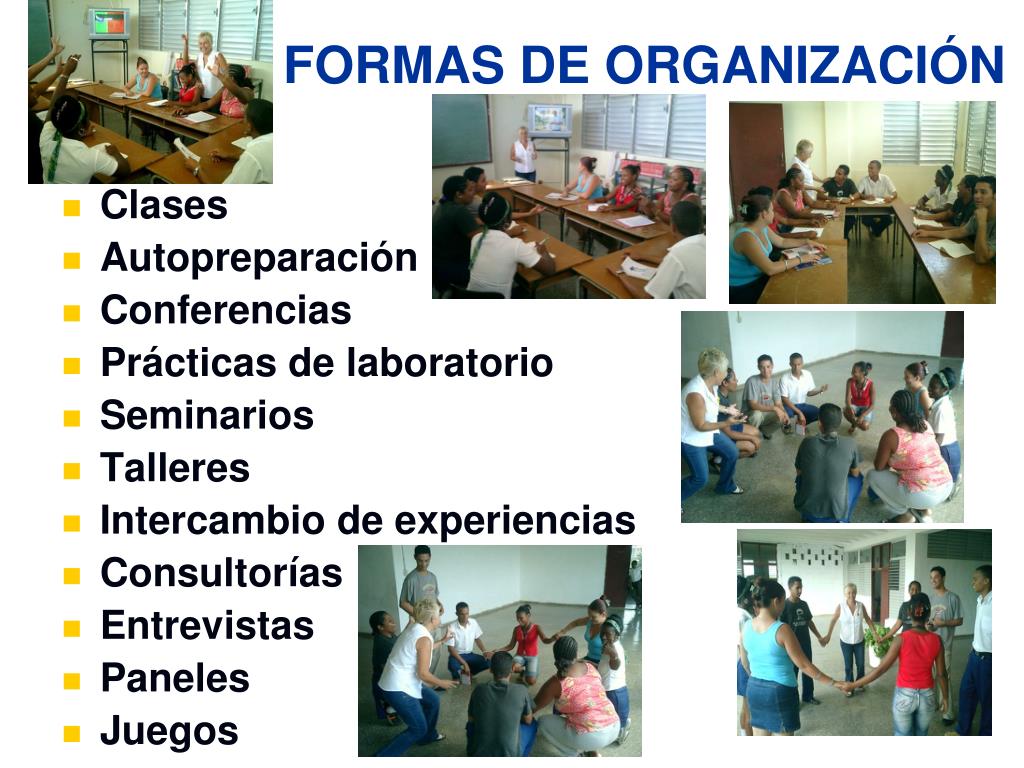 FORMAS DE ORGANIZACIÓN

- Clases
- Autopreparación
- Conferencias
- Prácticas de laboratorio
- Seminarios
- Talleres
- Intercambio de experiencias
- Consultorías
- Entrevistas
- Paneles
- Juegos